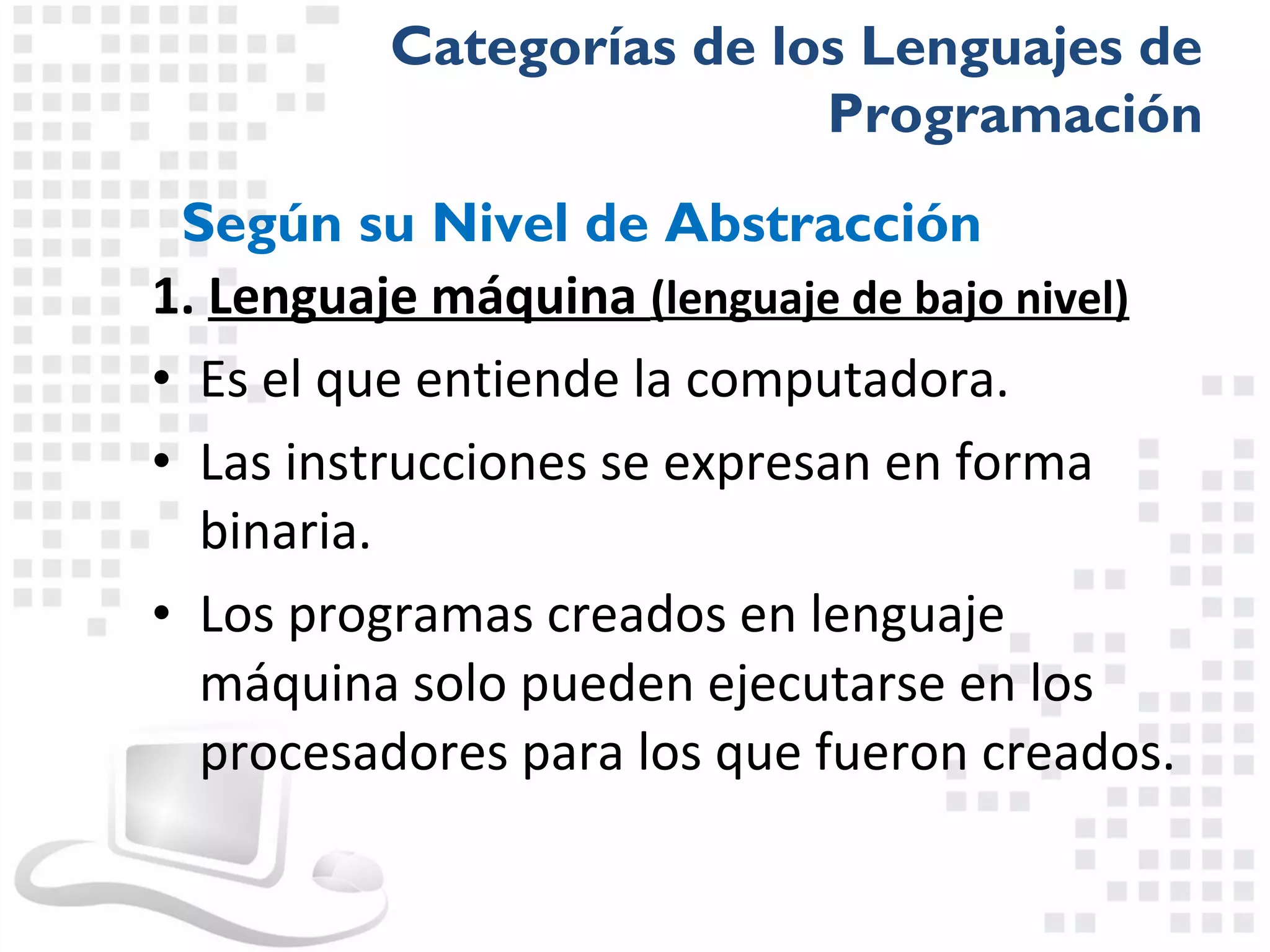 Categorías de los Lenguajes de Programación

Según su Nivel de Abstracción

1. Lenguaje máquina (lenguaje de bajo nivel)

• Es el que entiende la computadora.

• Las instrucciones se expresan en forma binaria.

• Los programas creados en lenguaje máquina solo pueden ejecutarse en los procesadores para los que fueron creados.